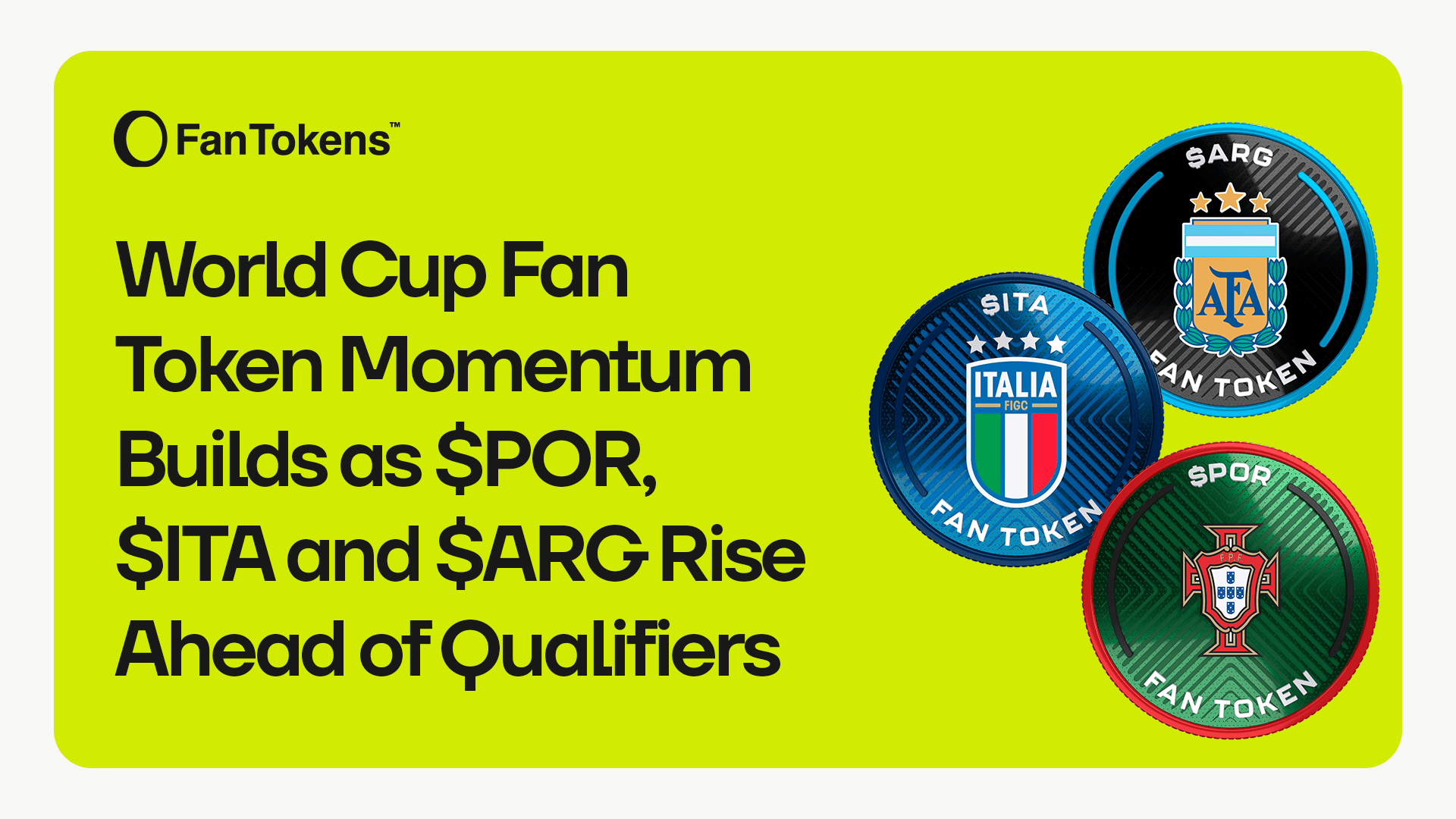 FanTokens™

World Cup Fan Token Momentum Builds as \$POR, \$ITA and \$ARG Rise Ahead of Qualifiers

\$ARG
AFA
FAN TOKEN

\$ITA
ITALIA
FIGC
FAN TOKEN

\$POR
F.P.F.
FAN TOKEN